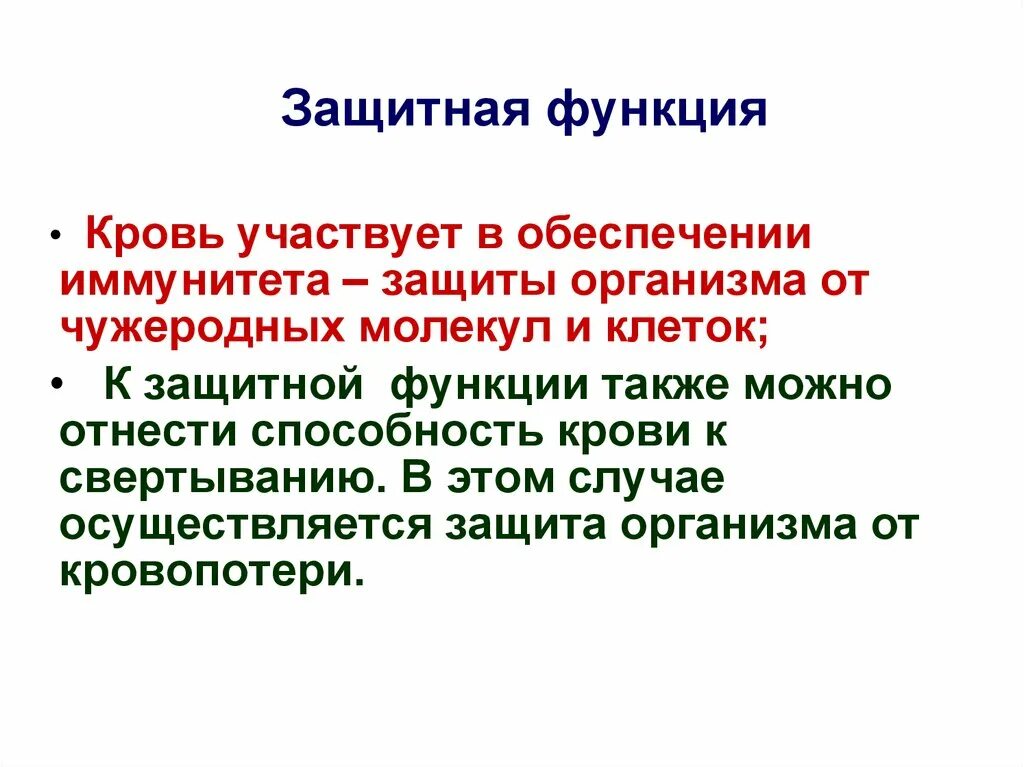 Защитная функция

• Кровь участвует в обеспечении иммунитета – защиты организма от чужеродных молекул и клеток;

• К защитной функции также можно отнести способность крови к свертыванию. В этом случае осуществляется защита организма от кровопотери.